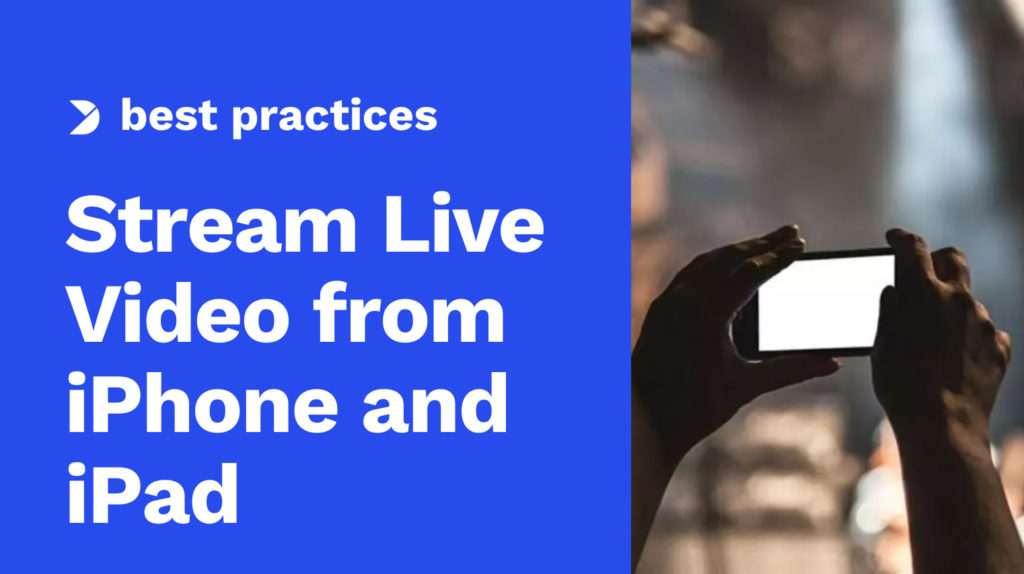 best practices

Stream Live Video from iPhone and iPad